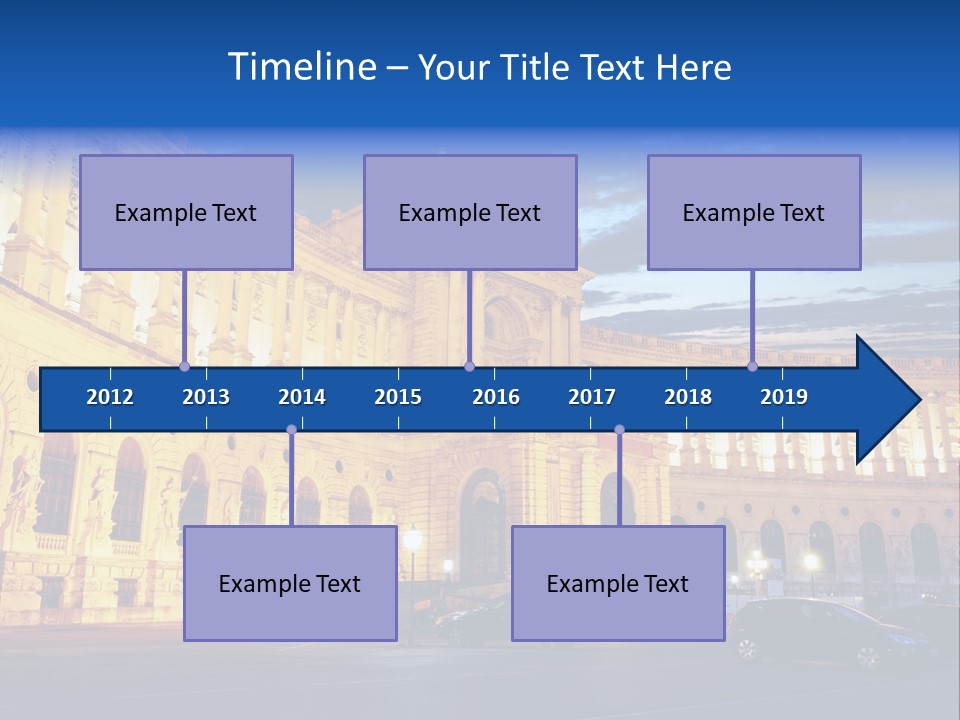 Timeline – Your Title Text Here

Example Text

Example Text

Example Text

2012 2013 2014 2015 2016 2017 2018 2019

Example Text

Example Text